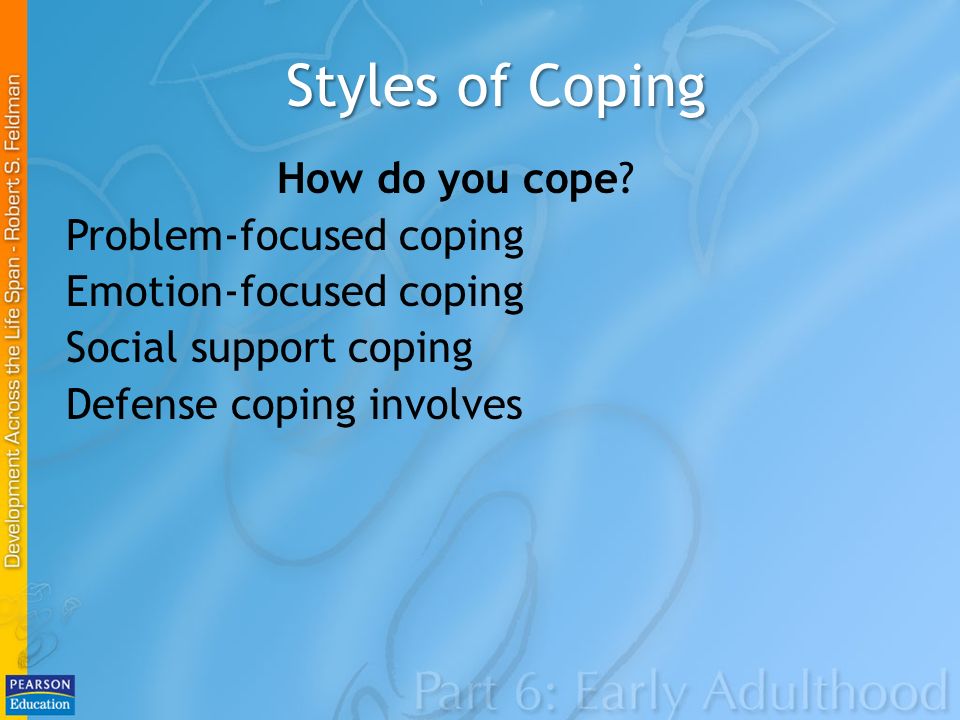 Development Across the Life Span - Robert S. Feldman

Styles of Coping

How do you cope?

Problem-focused coping
Emotion-focused coping
Social support coping
Defense coping involves

PEARSON
Education

Part 6: Early Adulthood